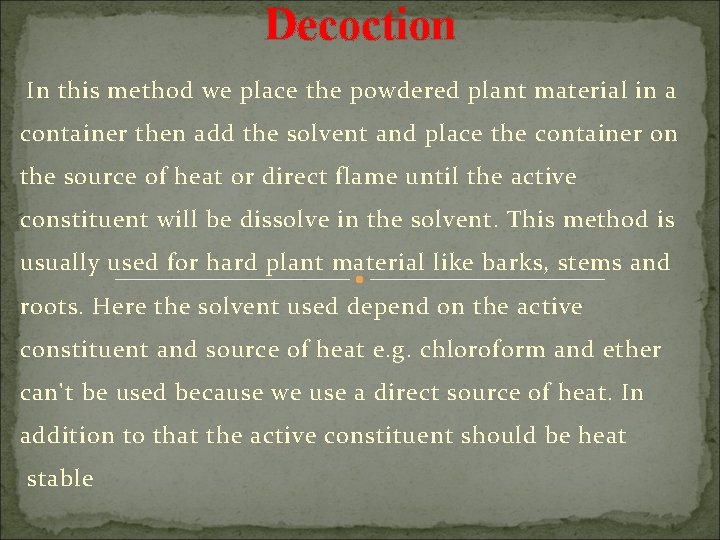 Decoction

In this method we place the powdered plant material in a container then add the solvent and place the container on the source of heat or direct flame until the active constituent will be dissolve in the solvent. This method is usually used for hard plant material like barks, stems and roots. Here the solvent used depend on the active constituent and source of heat e.g. chloroform and ether can't be used because we use a direct source of heat. In addition to that the active constituent should be heat stable